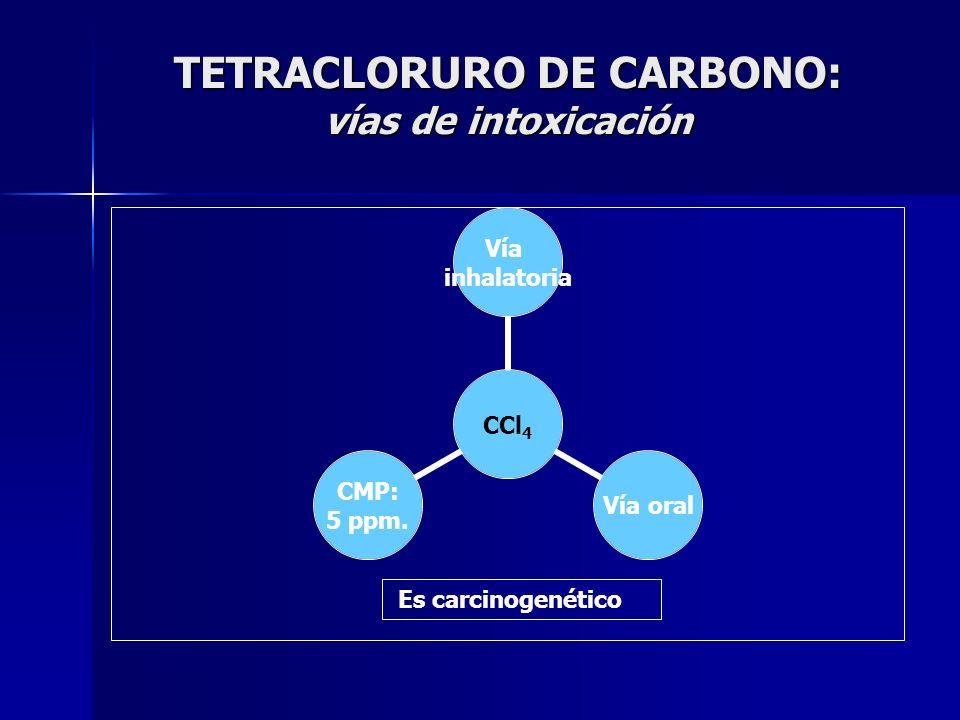 TETRACLORURO DE CARBONO:
vías de intoxicación

Vía inhalatoria

$CCl_4$

CMP: 5 ppm.

Vía oral

Es carcinogenético